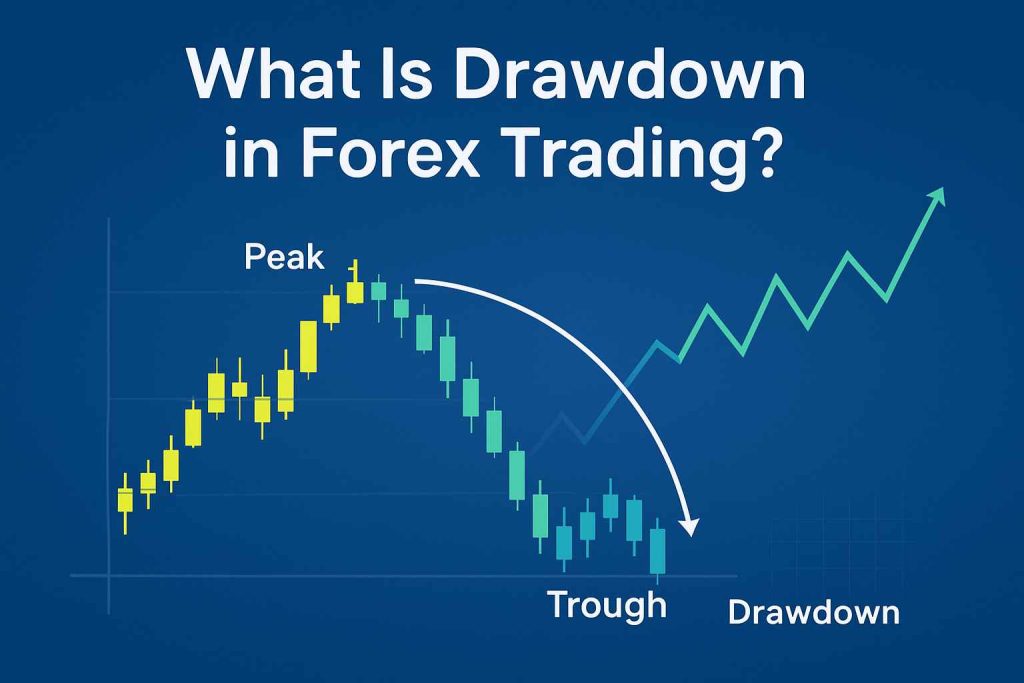 What Is Drawdown in Forex Trading?

Peak

Trough

Drawdown